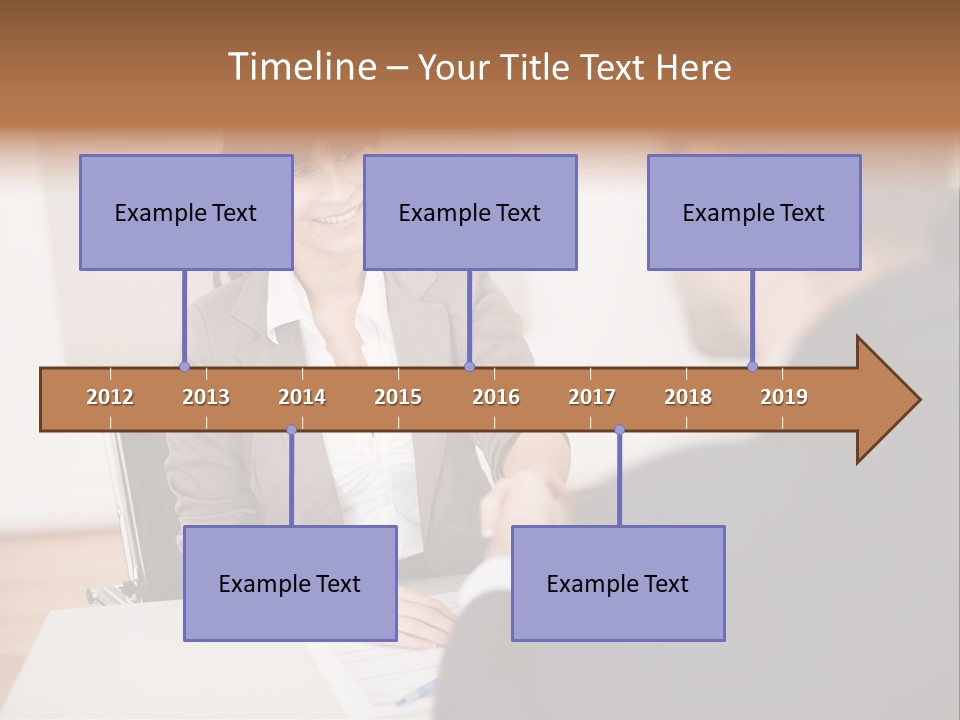 Timeline – Your Title Text Here

Example Text

Example Text

Example Text

2012 2013 2014 2015 2016 2017 2018 2019

Example Text

Example Text